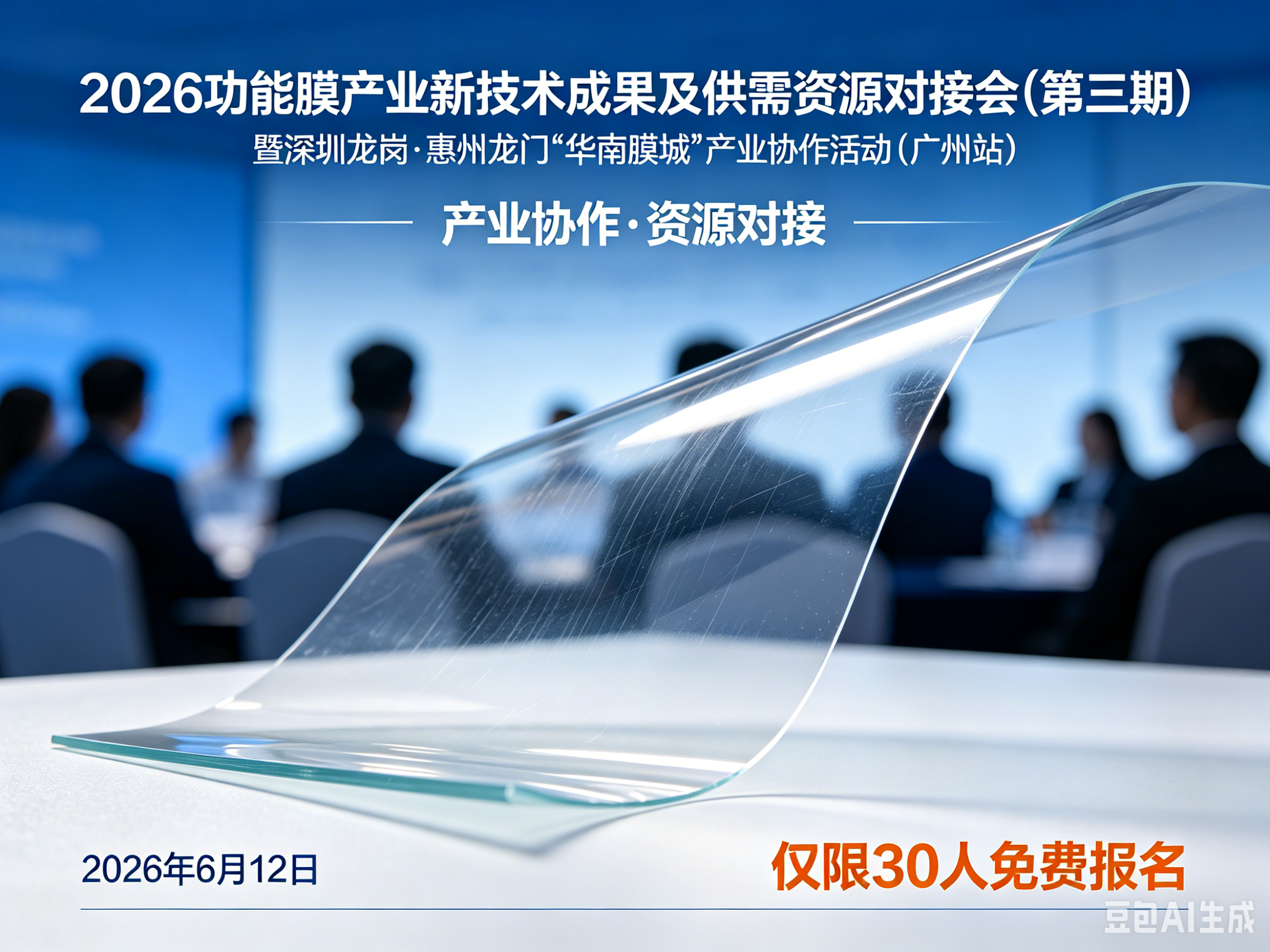 2026功能膜产业新技术成果及供需资源对接会（第三期）
暨深圳龙岗·惠州龙门“华南膜城”产业协作活动（广州站）

产业协作·资源对接

2026年6月12日

仅限30人免费报名

豆包AI生成